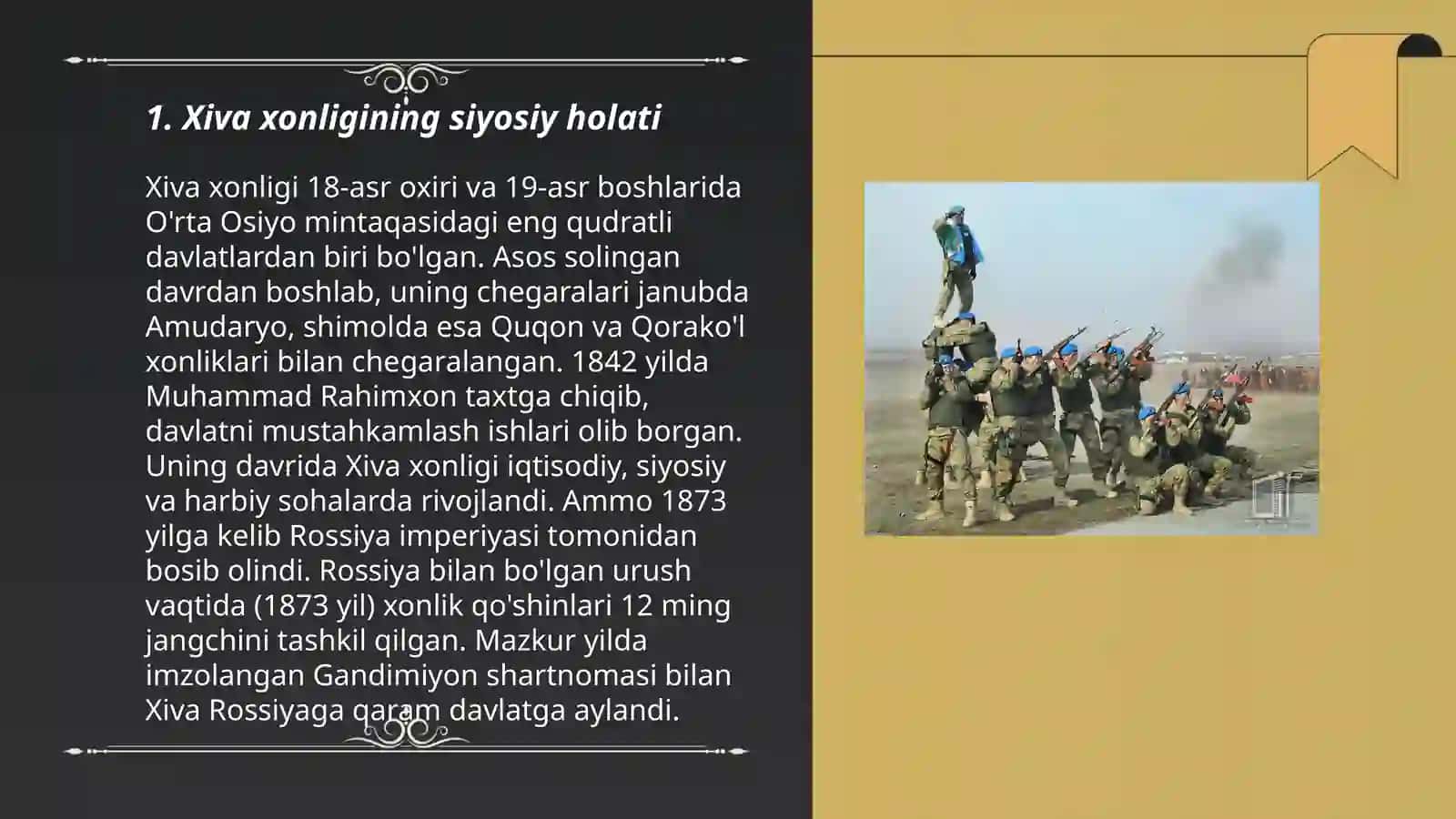 1. Xiva xonligining siyosiy holati

Xiva xonligi 18-asr oxiri va 19-asr boshlarida O'rta Osiyo mintaqasidagi eng qudratli davlatlardan biri bo'lgan. Asos solingan davrdan boshlab, uning chegaralari janubda Amudaryo, shimolda esa Quqon va Qorako'l xonliklari bilan chegaralangan. 1842 yilda Muhammad Rahimxon taxtga chiqib, davlatni mustahkamlash ishlari olib borgan. Uning davrida Xiva xonligi iqtisodiy, siyosiy va harbiy sohalarda rivojlandi. Ammo 1873 yilga kelib Rossiya imperiyasi tomonidan bosib olindi. Rossiya bilan bo'lgan urush vaqtida (1873 yil) xonlik qo'shinlari 12 ming jangchini tashkil qilgan. Mazkur yilda imzolangan Gandimiyon shartnomasi bilan Xiva Rossiyaga qaram davlatga aylandi.